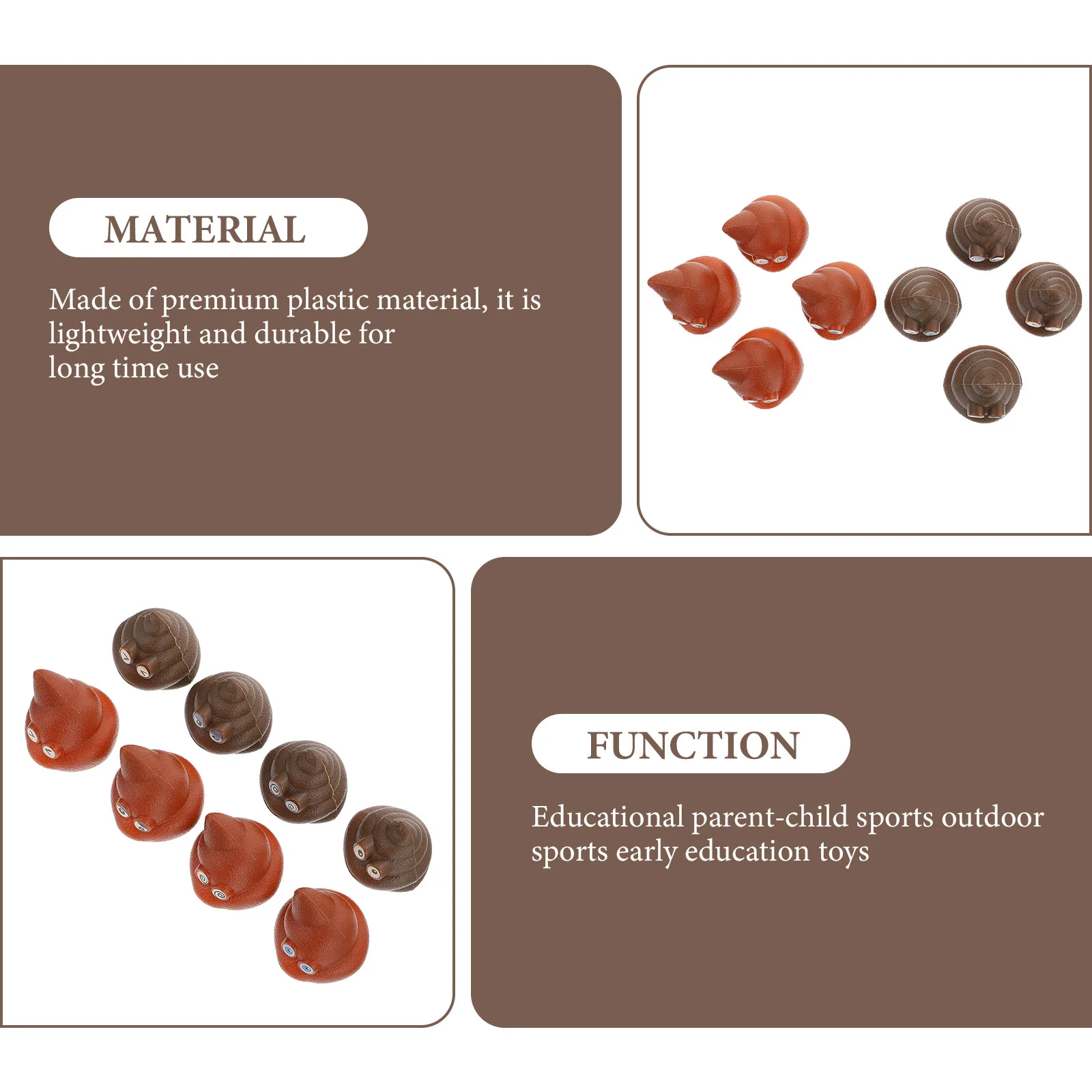 MATERIAL

Made of premium plastic material, it is lightweight and durable for long time use

FUNCTION

Educational parent-child sports outdoor sports early education toys